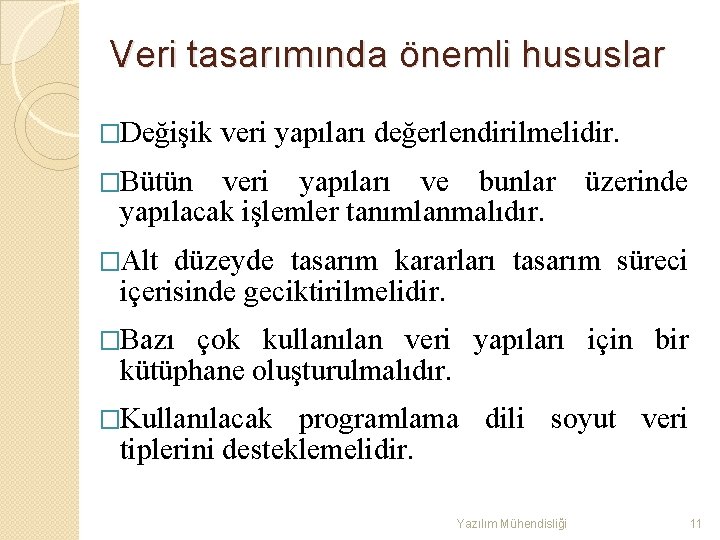 Veri tasarımında önemli hususlar

□Değişik veri yapıları değerlendirilmelidir.

□Bütün veri yapıları ve bunlar üzerinde yapılacak işlemler tanımlanmalıdır.

□Alt düzeyde tasarım kararları tasarım süreci içerisinde geciktirilmelidir.

□Bazı çok kullanılan veri yapıları için bir kütüphane oluşturulmalıdır.

□Kullanılacak programlama dili soyut veri tiplerini desteklemelidir.

Yazılım Mühendisliği

11